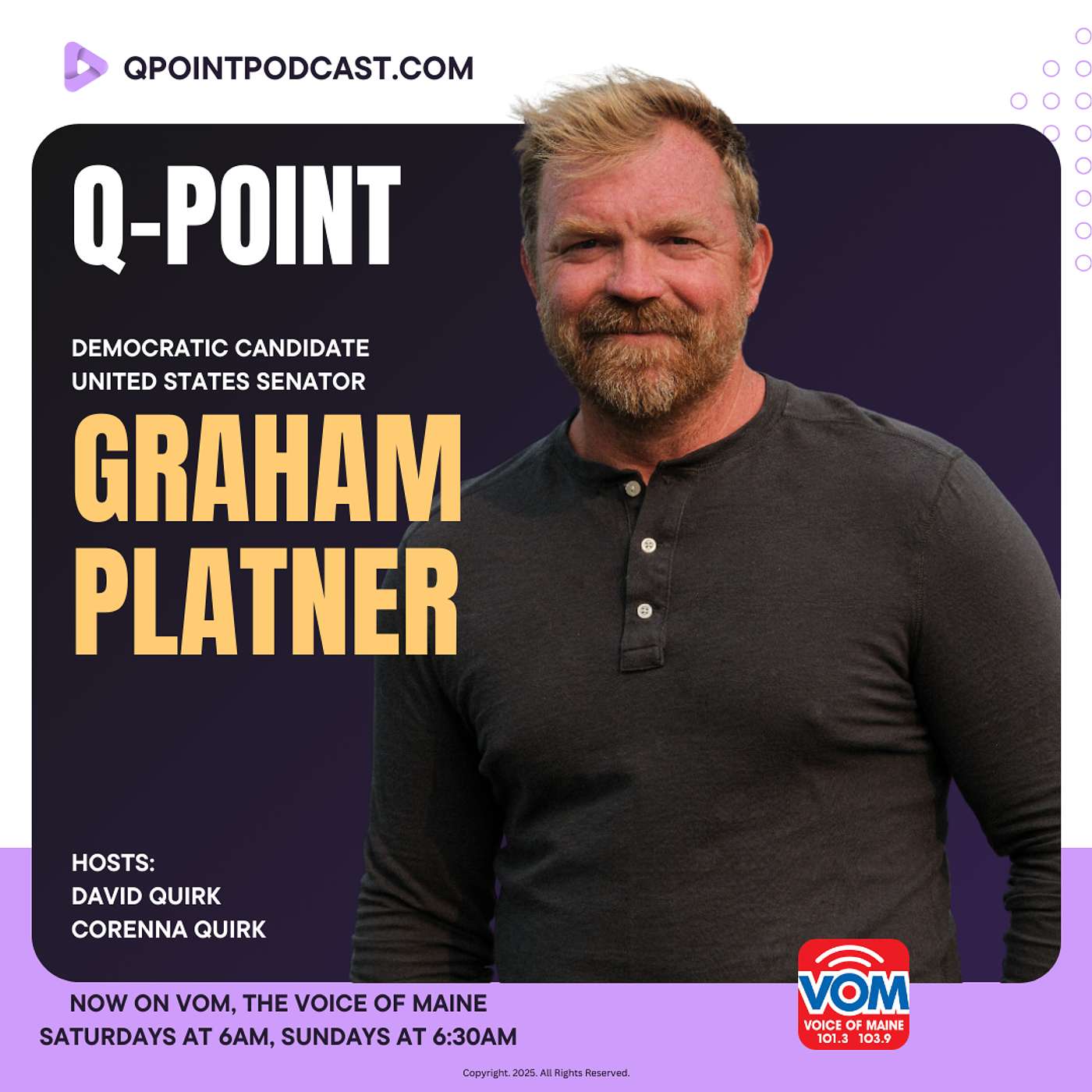 QPOINTPODCAST.COM

Q-POINT

DEMOCRATIC CANDIDATE
UNITED STATES SENATOR

GRAHAM PLATNER

HOSTS:
DAVID QUIRK
CORENNA QUIRK

NOW ON VOM, THE VOICE OF MAINE
SATURDAYS AT 6AM, SUNDAYS AT 6:30AM

VOM
VOICE OF MAINE
101.3 103.9

Copyright. 2025. All Rights Reserved.